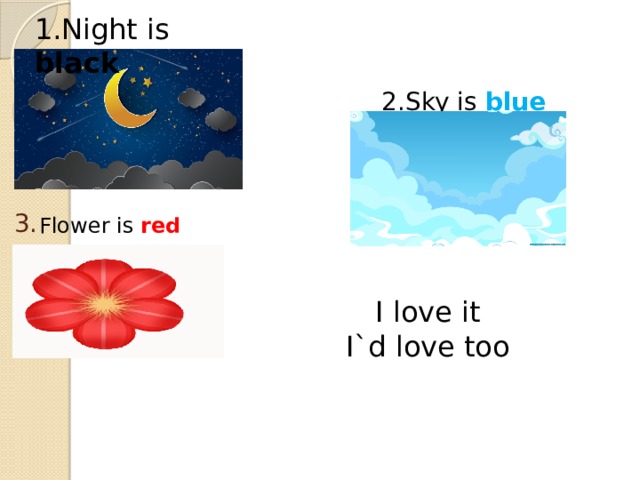 1.Night is black

2.Sky is blue

3. Flower is red

I love it
I`d love too